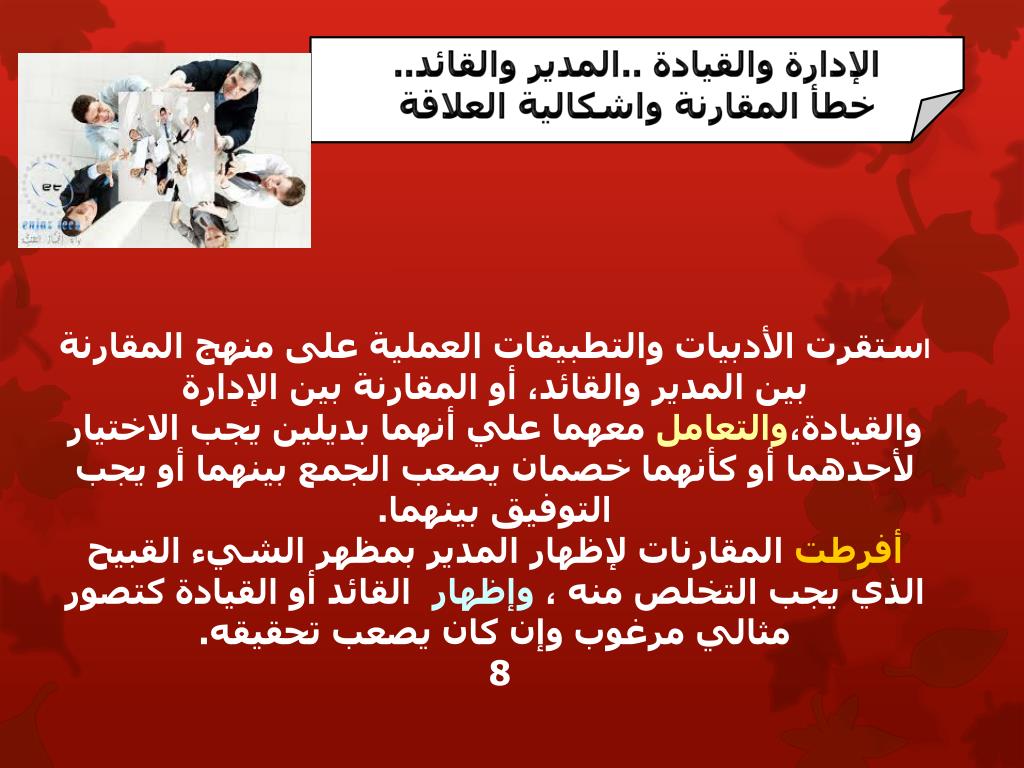 الإدارة والقيادة ..المدير والقائد..
خطأ المقارنة واشكالية العلاقة

استقرت الأدبيات والتطبيقات العملية على منهج المقارنة بين المدير والقائد، أو المقارنة بين الإدارة والقيادة،والتعامل معهما علي أنهما بديلين يجب الاختيار لأحدهما أو كأنهما خصمان يصعب الجمع بينهما أو يجب التوفيق بينهما.
أفرطت المقارنات لإظهار المدير بمظهر الشيء القبيح الذي يجب التخلص منه ، وإظهار القائد أو القيادة كتصور مثالي مرغوب وإن كان يصعب تحقيقه.
8